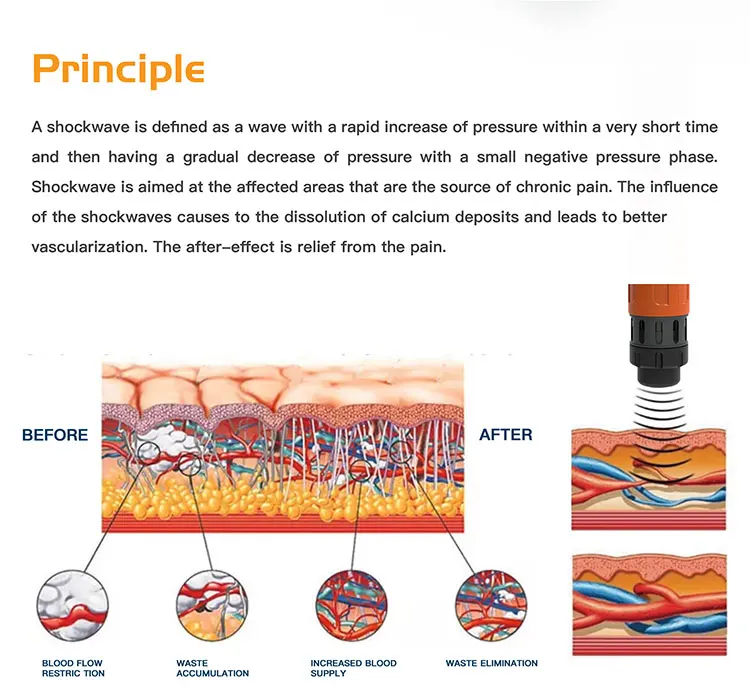 Principle

A shockwave is defined as a wave with a rapid increase of pressure within a very short time and then having a gradual decrease of pressure with a small negative pressure phase. Shockwave is aimed at the affected areas that are the source of chronic pain. The influence of the shockwaves causes to the dissolution of calcium deposits and leads to better vascularization. The after-effect is relief from the pain.

BEFORE

AFTER

BLOOD FLOW RESTRIC TION

WASTE ACCUMULATION

INCREASED BLOOD SUPPLY

WASTE ELIMINATION